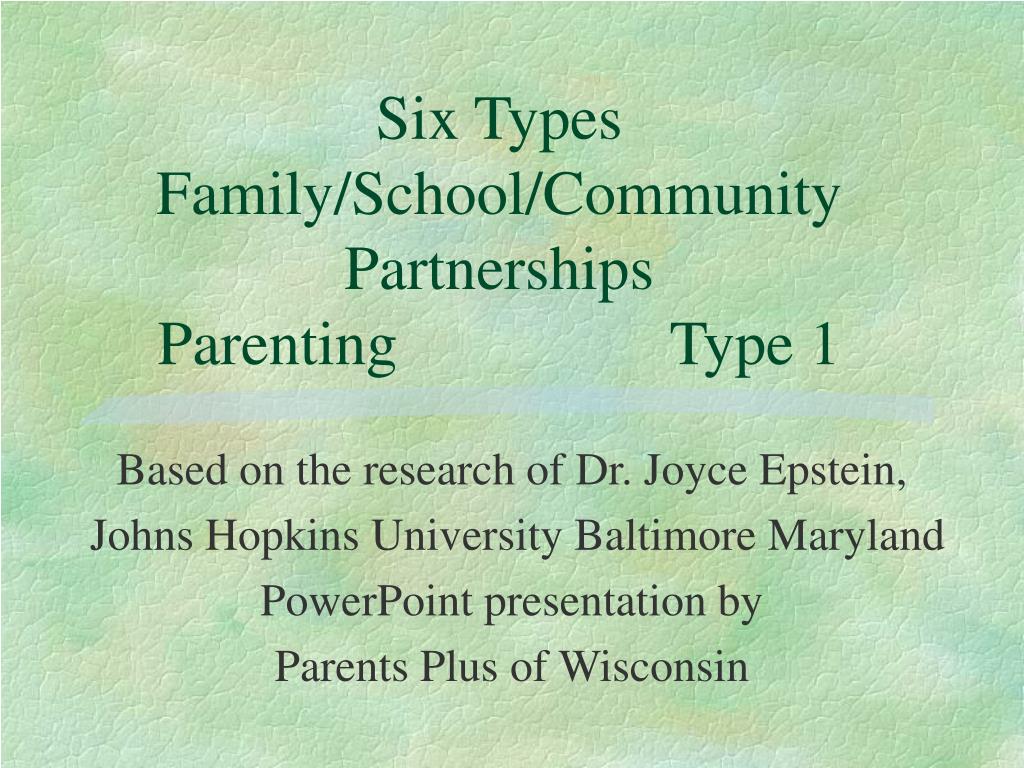 Six Types
Family/School/Community
Partnerships
Parenting Type 1

Based on the research of Dr. Joyce Epstein,
Johns Hopkins University Baltimore Maryland
PowerPoint presentation by
Parents Plus of Wisconsin